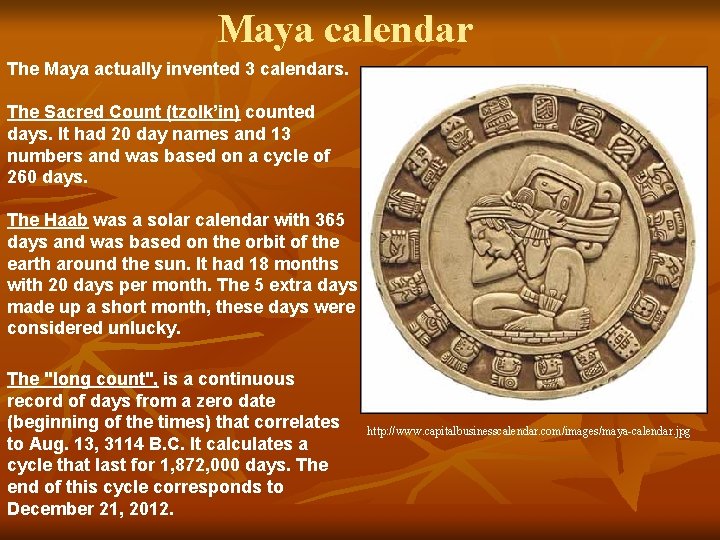 Maya calendar

The Maya actually invented 3 calendars.

The Sacred Count (tzolk'in) counted days. It had 20 day names and 13 numbers and was based on a cycle of 260 days.

The Haab was a solar calendar with 365 days and was based on the orbit of the earth around the sun. It had 18 months with 20 days per month. The 5 extra days made up a short month, these days were considered unlucky.

The "long count", is a continuous record of days from a zero date (beginning of the times) that correlates to Aug. 13, 3114 B.C. It calculates a cycle that last for 1,872,000 days. The end of this cycle corresponds to December 21, 2012.

http://www.capitalbusinesscalendar.com/images/maya-calendar.jpg